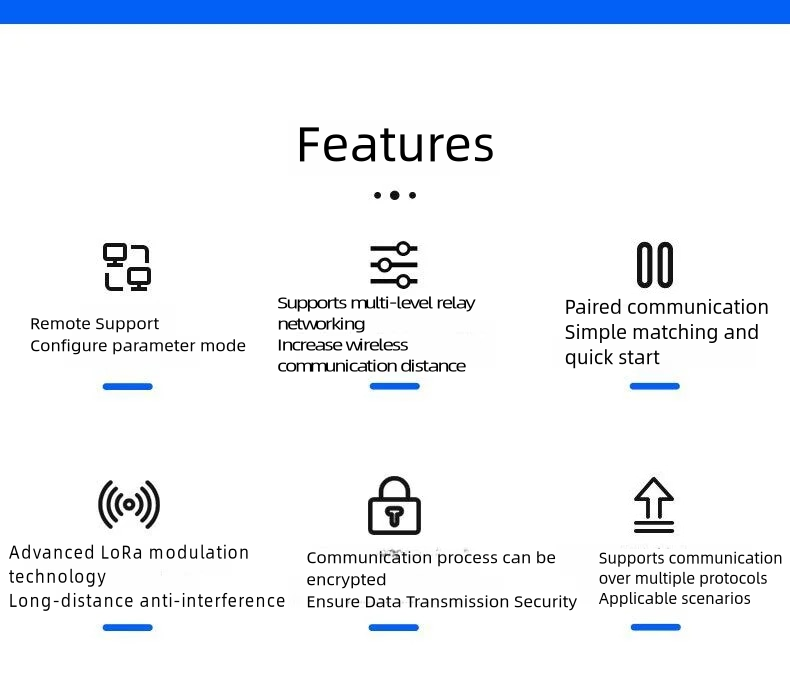 Features

Remote Support
Configure parameter mode

Supports multi-level relay networking
Increase wireless communication distance

Paired communication
Simple matching and quick start

Advanced LoRa modulation technology
Long-distance anti-interference

Communication process can be encrypted
Ensure Data Transmission Security

Supports communication over multiple protocols
Applicable scenarios